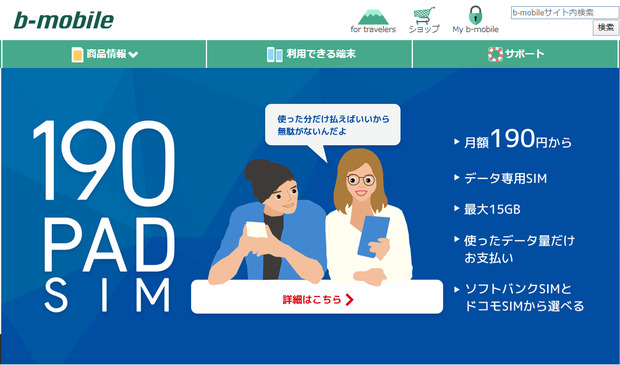 b-mobile

for travelers ショップ My b-mobile

b-mobileサイト内検索

検索

商品情報

利用できる端末

サポート

190 PAD SIM

使った分だけ払えばいいから無駄がないんだよ

詳細はこちら

月額190円から

データ専用SIM

最大15GB

使ったデータ量だけお支払い

ソフトバンクSIMとドコモSIMから選べる